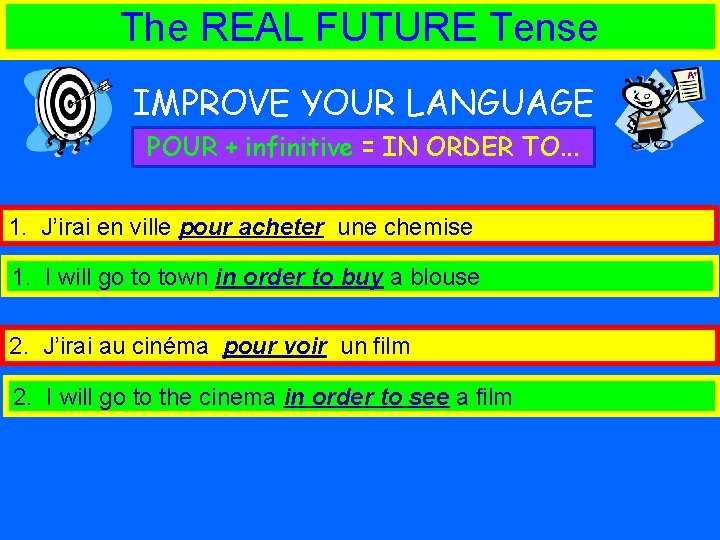 The REAL FUTURE Tense

IMPROVE YOUR LANGUAGE

POUR + infinitive = IN ORDER TO...

A+

1. J'irai en ville pour acheter une chemise

1. I will go to town in order to buy a blouse

2. J'irai au cinéma pour voir un film

2. I will go to the cinema in order to see a film